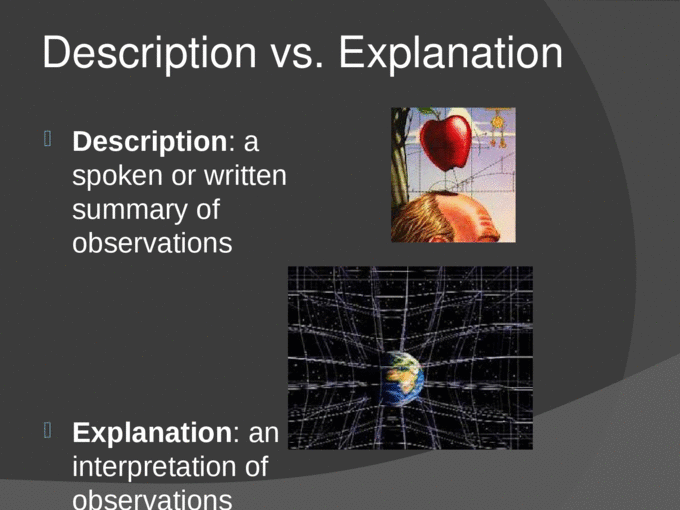 Description vs. Explanation

Description: a spoken or written summary of observations

Explanation: an interpretation of observations